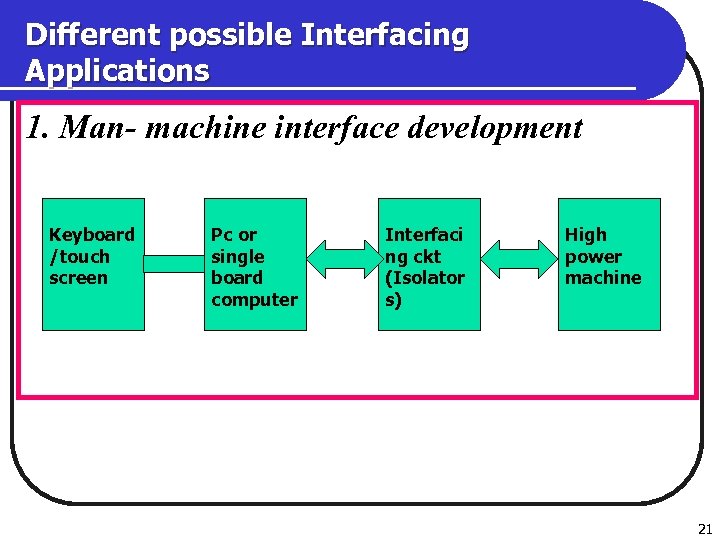 Different possible Interfacing Applications

1. Man- machine interface development

Keyboard /touch screen

Pc or single board computer

Interfacing ckt (Isolators)

High power machine

21